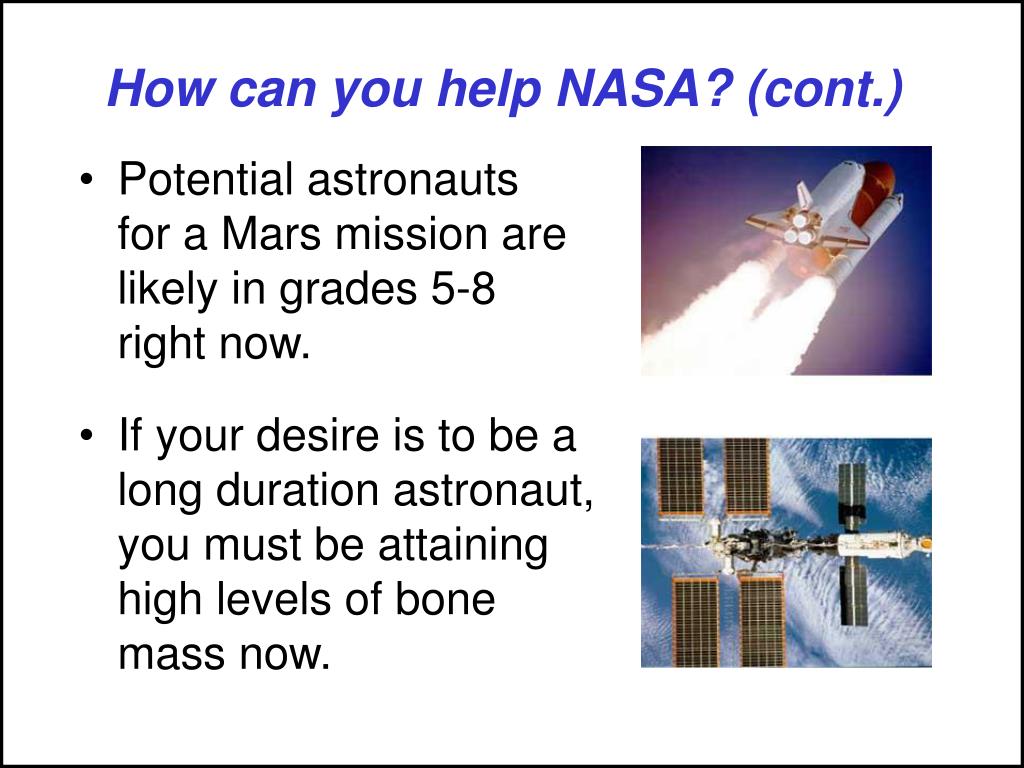 How can you help NASA? (cont.)

• Potential astronauts for a Mars mission are likely in grades 5-8 right now.

• If your desire is to be a long duration astronaut, you must be attaining high levels of bone mass now.